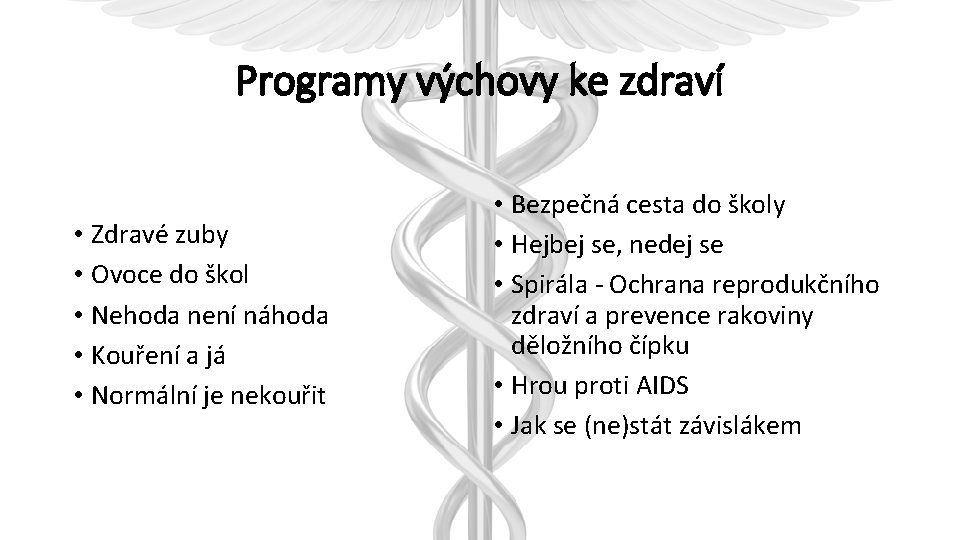 Programy výchovy ke zdraví

• Zdravé zuby
• Ovoce do škol
• Nehoda není náhoda
• Kouření a já
• Normální je nekouřit

• Bezpečná cesta do školy
• Hejbej se, nedej se
• Spirála - Ochrana reprodukčního zdraví a prevence rakoviny děložního čípku
• Hrou proti AIDS
• Jak se (ne)stát závislákem